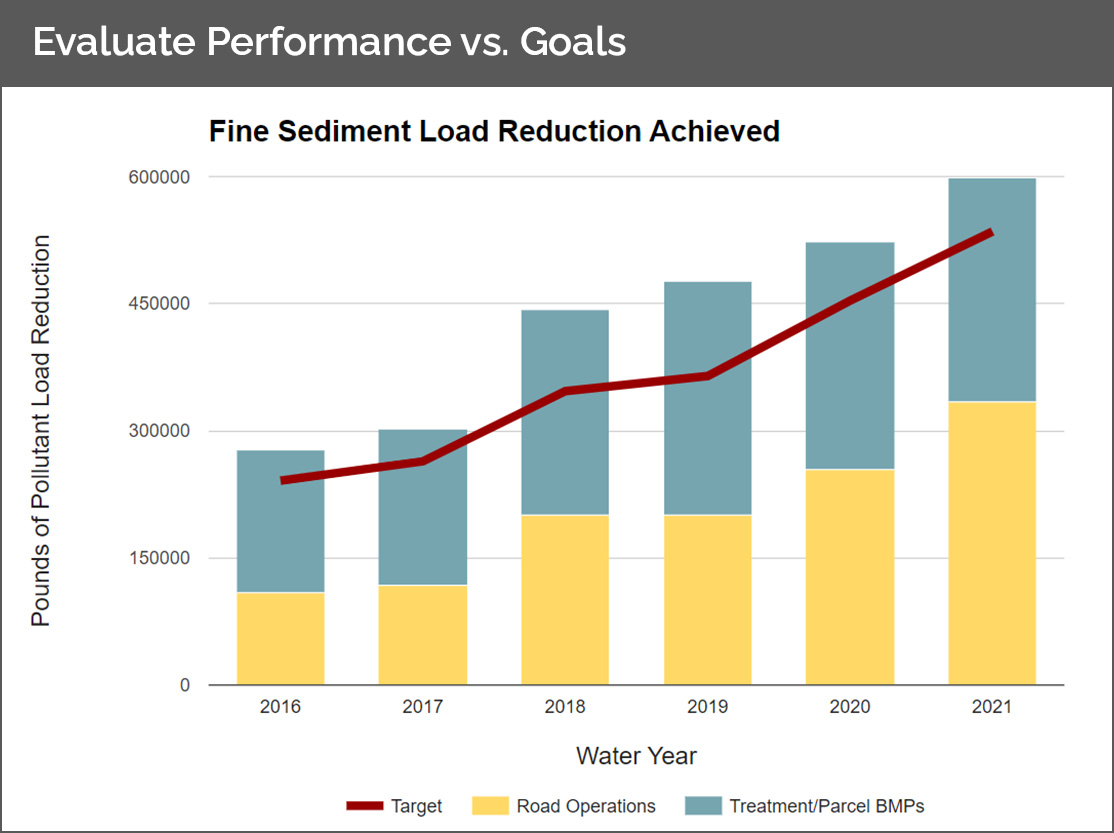 Evaluate Performance vs. Goals

Fine Sediment Load Reduction Achieved

Pounds of Pollutant Load Reduction

600000
450000
300000
150000
0

2016
2017
2018
2019
2020
2021

Water Year

Target
Road Operations
Treatment/Parcel BMPs